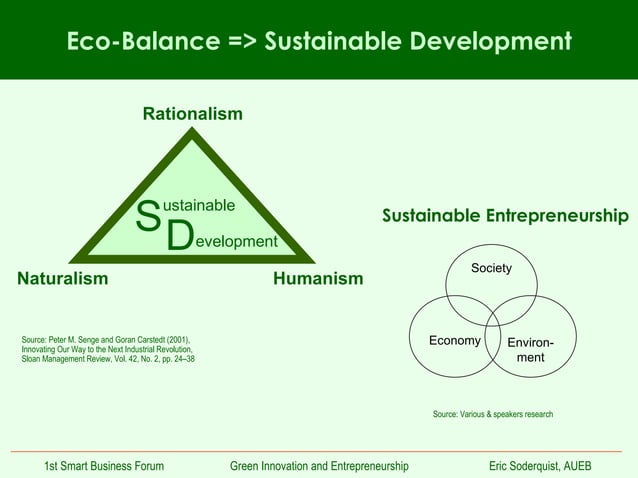 Eco-Balance => Sustainable Development

Rationalism

Sustainable Development

Naturalism

Humanism

Source: Peter M. Senge and Goran Carstedt (2001), Innovating Our Way to the Next Industrial Revolution, Sloan Management Review, Vol. 42, No. 2, pp. 24–38

Sustainable Entrepreneurship

Society

Economy

Environment

Source: Various & speakers research

1st Smart Business Forum

Green Innovation and Entrepreneurship

Eric Soderquist, AUEB